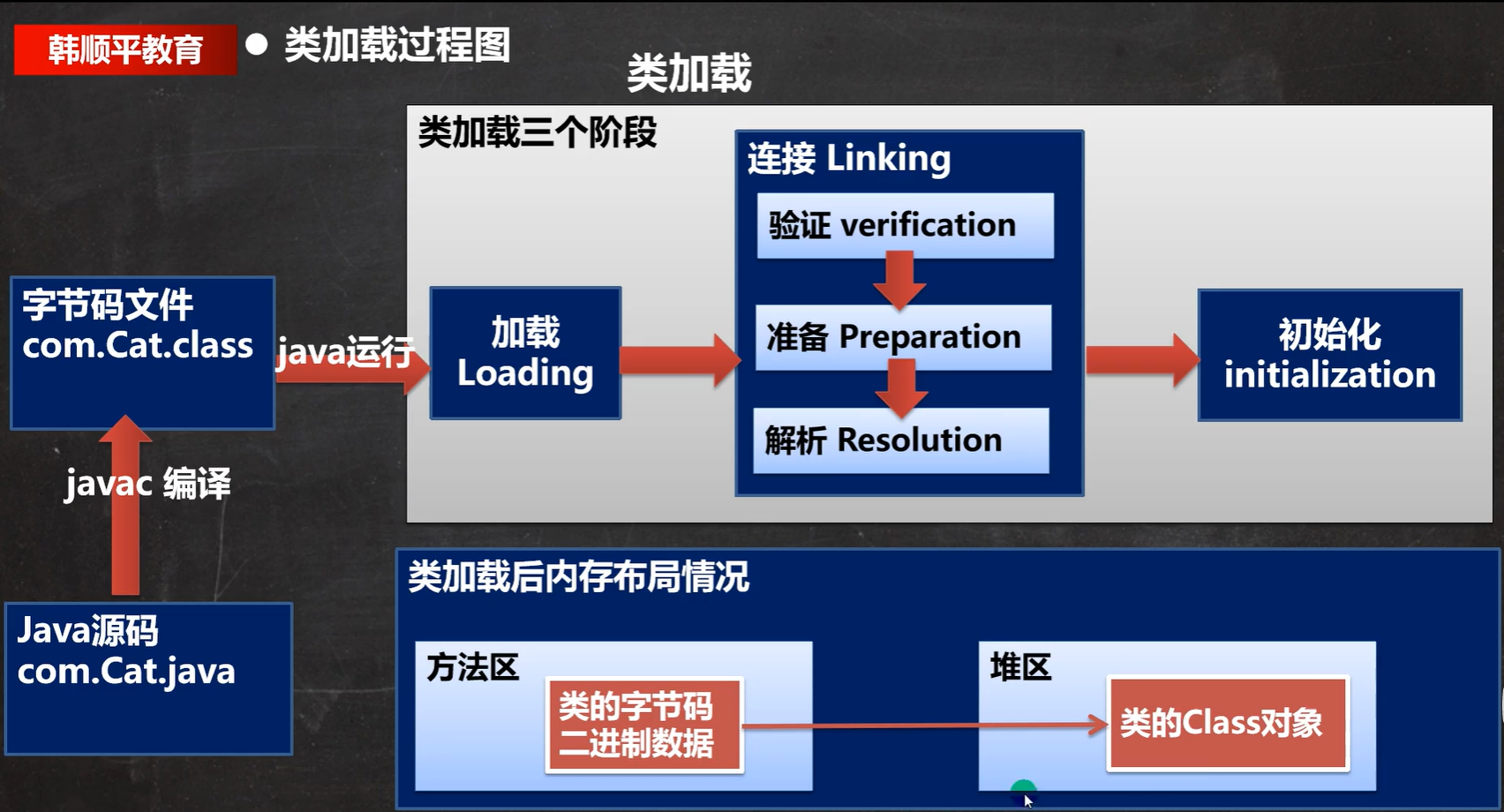 韩顺平教育

● 类加载过程图

类加载

类加载三个阶段

字节码文件
com.Cat.class

java运行

加载
Loading

连接 Linking

验证 verification

准备 Preparation

解析 Resolution

初始化
initialization

javac 编译

Java源码
com.Cat.java

类加载后内存布局情况

方法区

类的字节码
二进制数据

堆区

类的Class对象